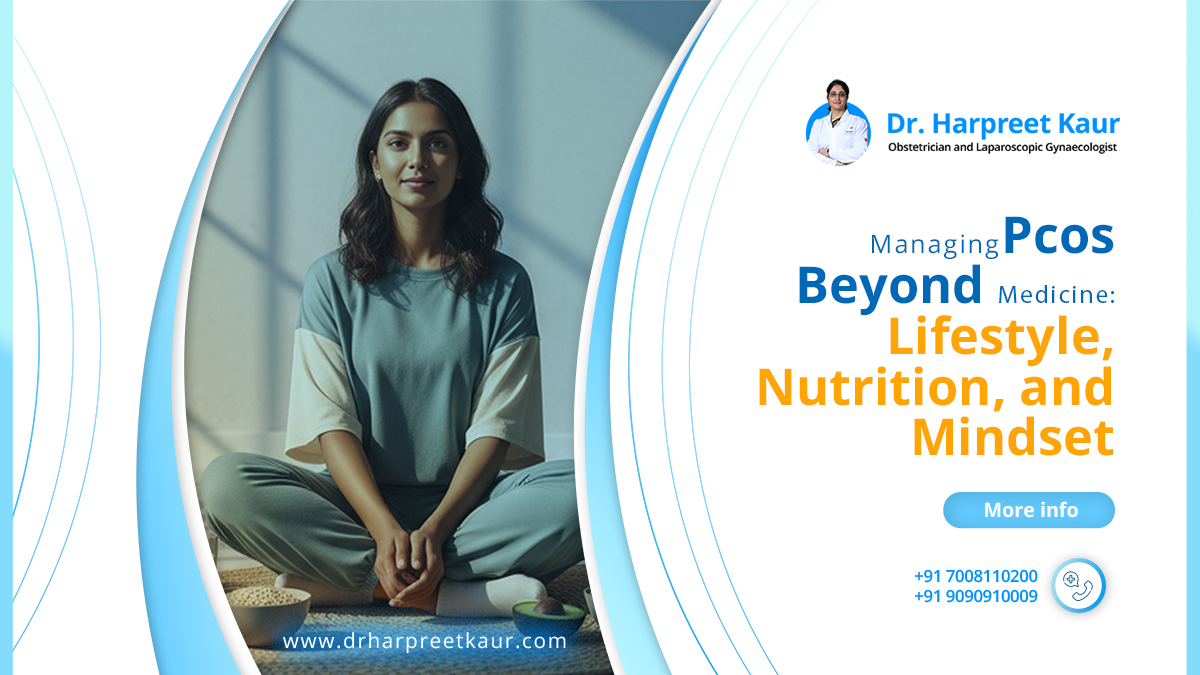 Dr. Harpreet Kaur
Obstetrician and Laparoscopic Gynaecologist

Managing Pcos Beyond Medicine: Lifestyle, Nutrition, and Mindset

More info

+91 7008110200
+91 9090910009

www.drharpreetkaur.com